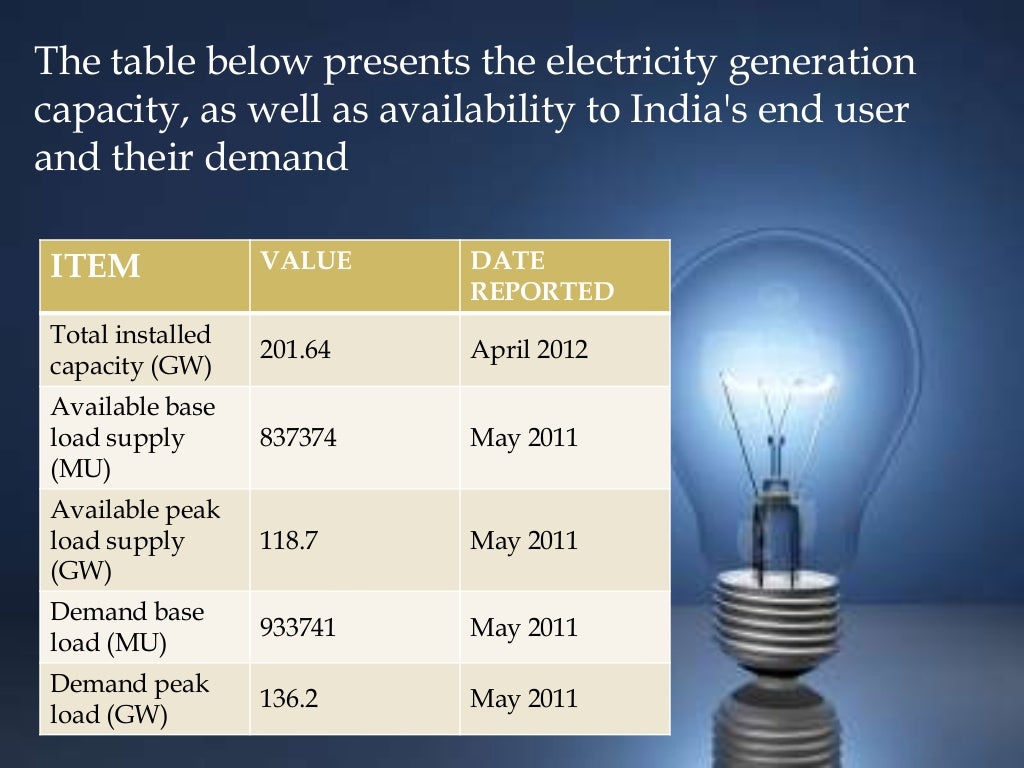 The table below presents the electricity generation capacity, as well as availability to India's end user and their demand

| ITEM | VALUE | DATE REPORTED |
|---|---|---|
| Total installed capacity (GW) | 201.64 | April 2012 |
| Available base load supply (MU) | 837374 | May 2011 |
| Available peak load supply (GW) | 118.7 | May 2011 |
| Demand base load (MU) | 933741 | May 2011 |
| Demand peak load (GW) | 136.2 | May 2011 |